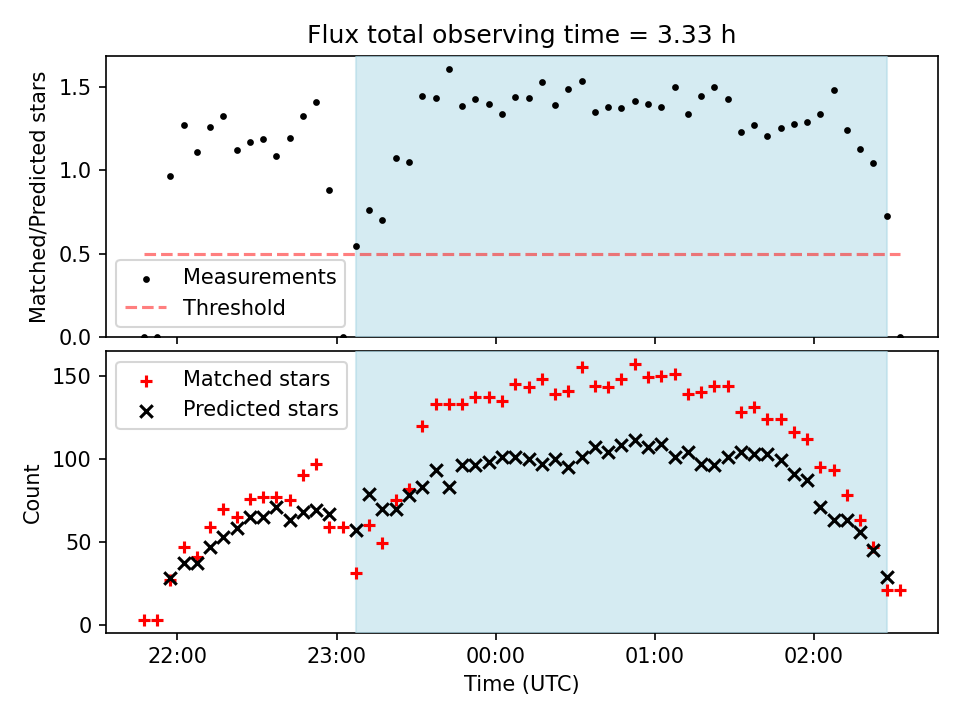 Flux total observing time = 3.33 h

Matched/Predicted stars

1.5
1.0
0.5
0.0

Measurements
Threshold

Count

150
100
50
0

Matched stars
Predicted stars

22:00
23:00
00:00
01:00
02:00

Time (UTC)